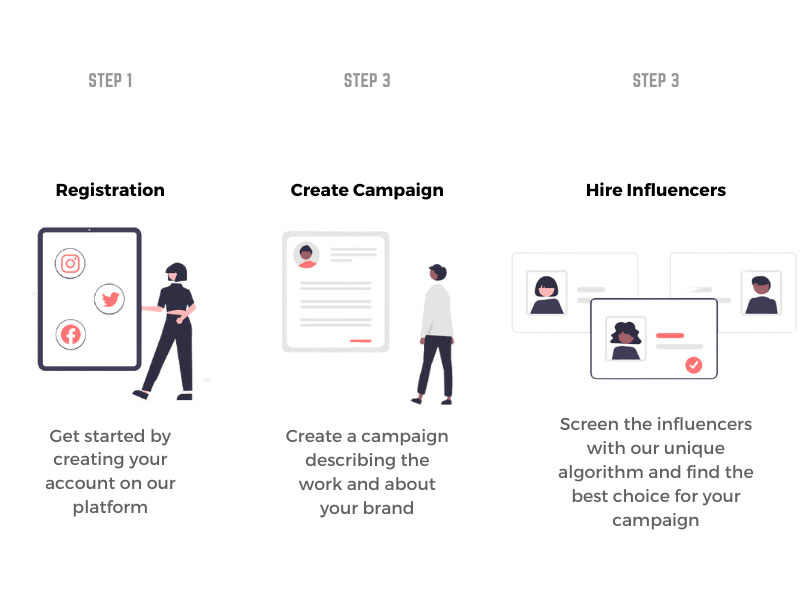 STEP 1

Registration

Get started by creating your account on our platform

STEP 3

Create Campaign

Create a campaign describing the work and about your brand

STEP 3

Hire Influencers

Screen the influencers with our unique algorithm and find the best choice for your campaign